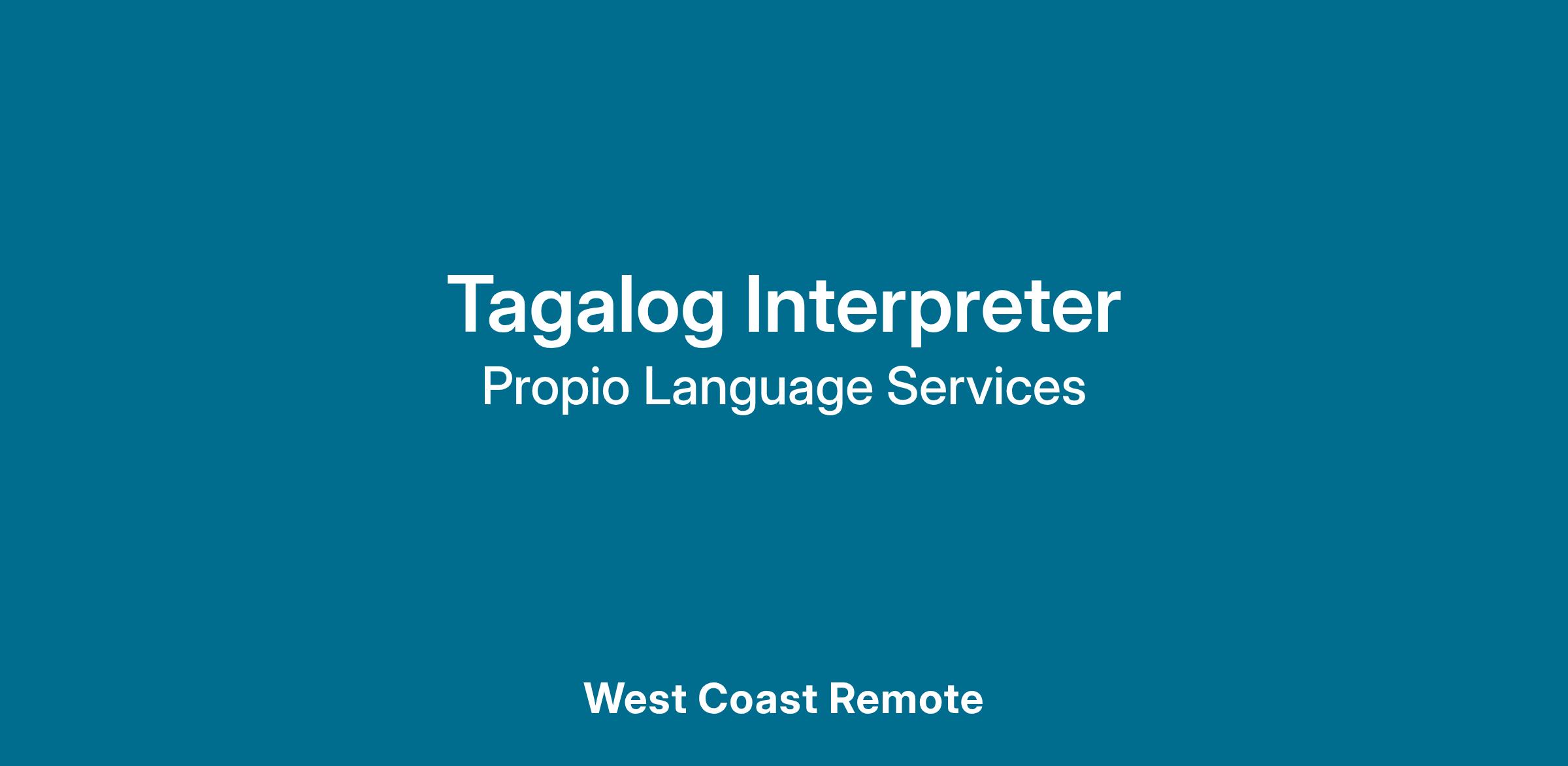 Tagalog Interpreter
Propio Language Services

West Coast Remote